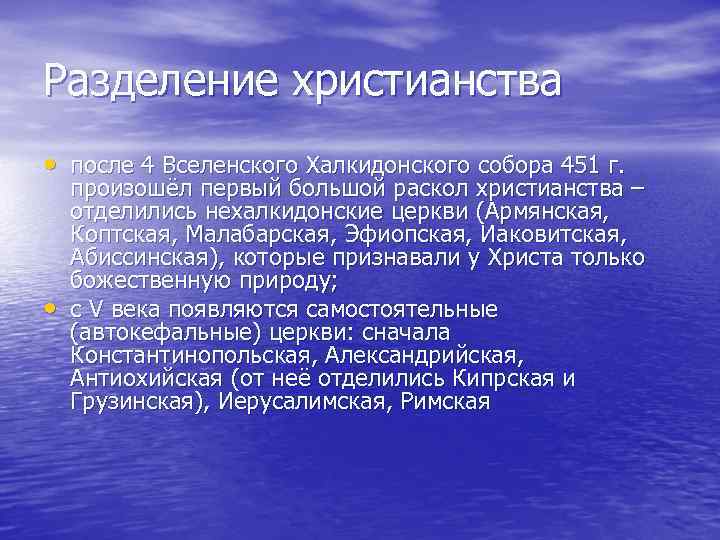 Разделение христианства

• после 4 Вселенского Халкидонского собора 451 г. произошёл первый большой раскол христианства – отделились нехалкидонские церкви (Армянская, Коптская, Малабарская, Эфиопская, Иаковитская, Абиссинская), которые признавали у Христа только божественную природу;
• с V века появляются самостоятельные (автокефальные) церкви: сначала Константинопольская, Александрийская, Антиохийская (от неё отделились Кипрская и Грузинская), Иерусалимская, Римская